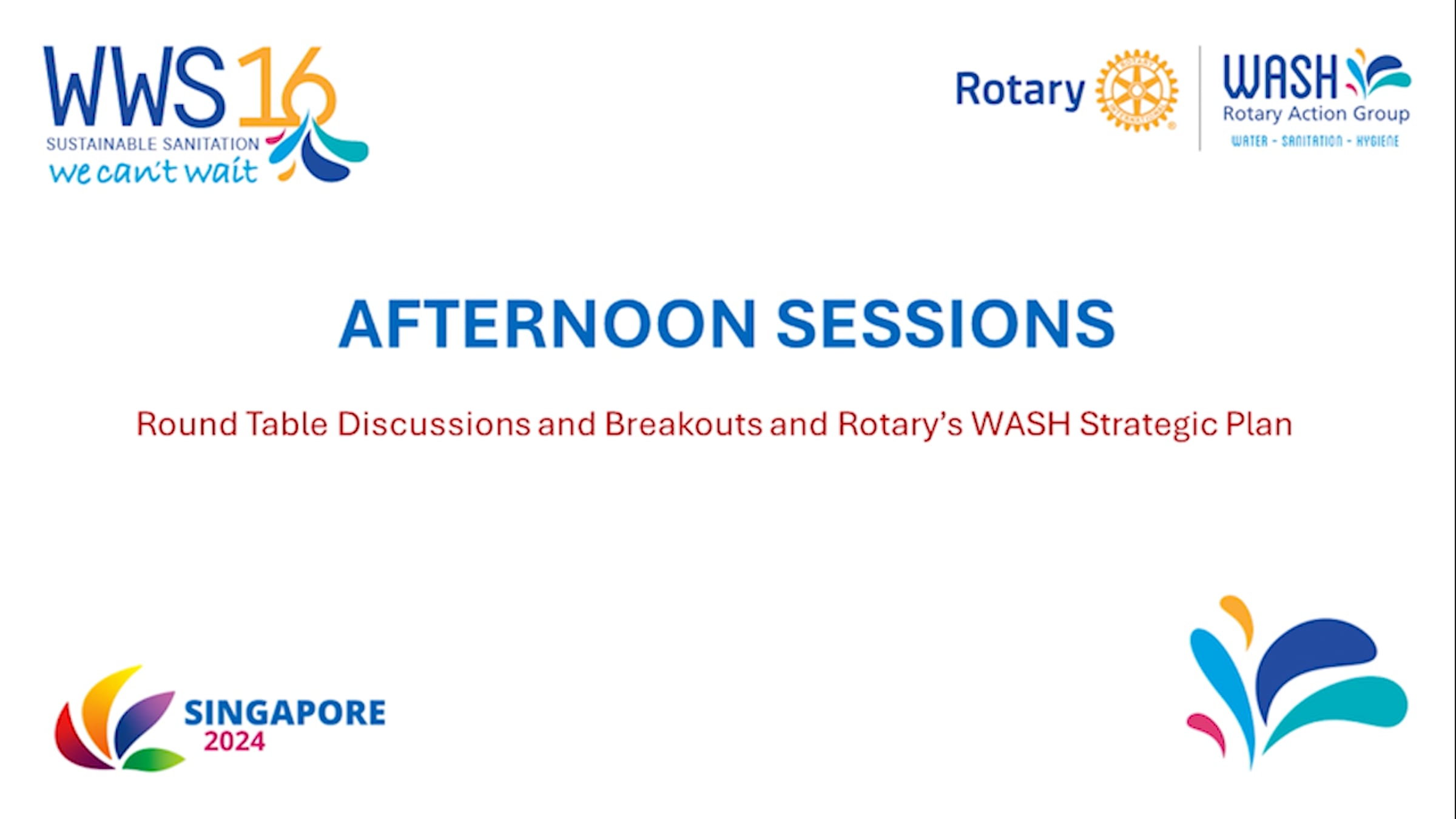 WWS 16
SUSTAINABLE SANITATION
we can't wait

Rotary
ROTARY INTERNATIONAL

WASH
Rotary Action Group
WATER - SANITATION - HYGIENE

AFTERNOON SESSIONS

Round Table Discussions and Breakouts and Rotary's WASH Strategic Plan

SINGAPORE
2024